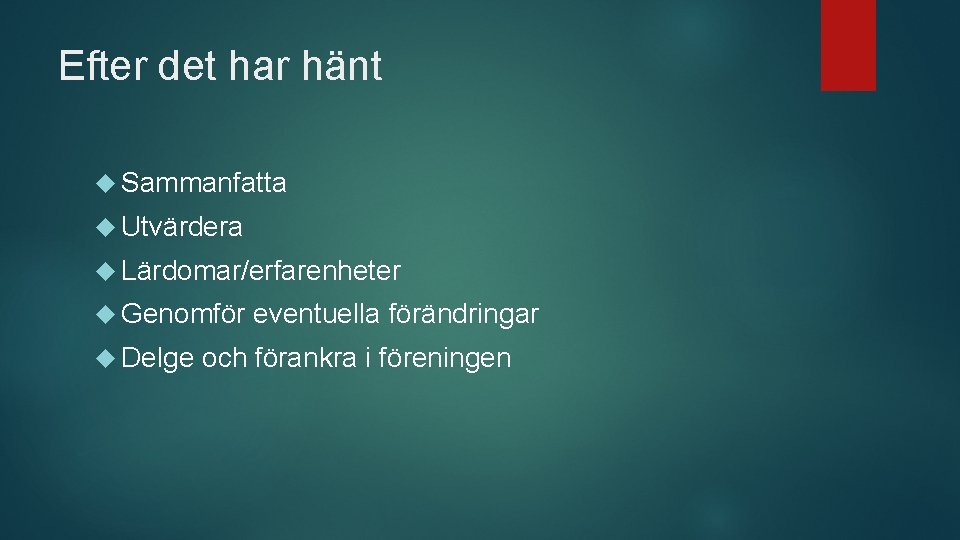 Efter det har hänt

Sammanfatta

Utvärdera

Lärdomar/erfarenheter

Genomför eventuella förändringar

Delge och förankra i föreningen